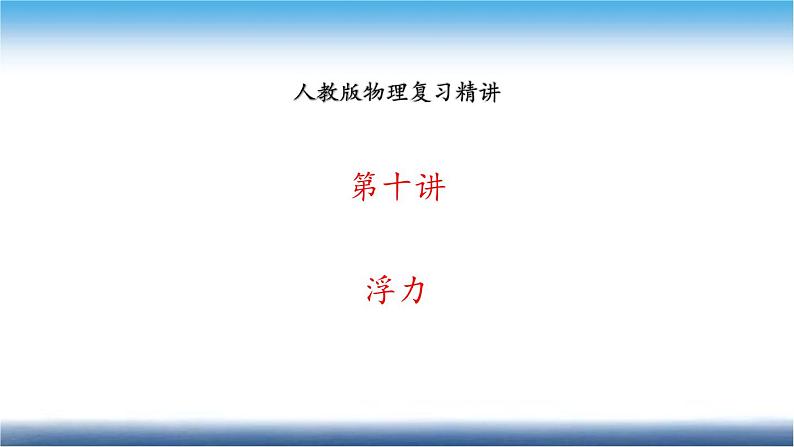 人教版物理复习精讲

第十讲

浮力